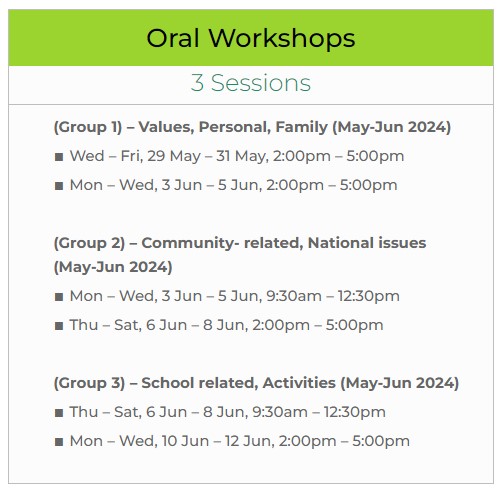 Oral Workshops

3 Sessions

(Group 1) – Values, Personal, Family (May-Jun 2024)

■ Wed – Fri, 29 May – 31 May, 2:00pm – 5:00pm

■ Mon – Wed, 3 Jun – 5 Jun, 2:00pm – 5:00pm

(Group 2) – Community- related, National issues (May-Jun 2024)

■ Mon – Wed, 3 Jun – 5 Jun, 9:30am – 12:30pm

■ Thu – Sat, 6 Jun – 8 Jun, 2:00pm – 5:00pm

(Group 3) – School related, Activities (May-Jun 2024)

■ Thu – Sat, 6 Jun – 8 Jun, 9:30am – 12:30pm

■ Mon – Wed, 10 Jun – 12 Jun, 2:00pm – 5:00pm